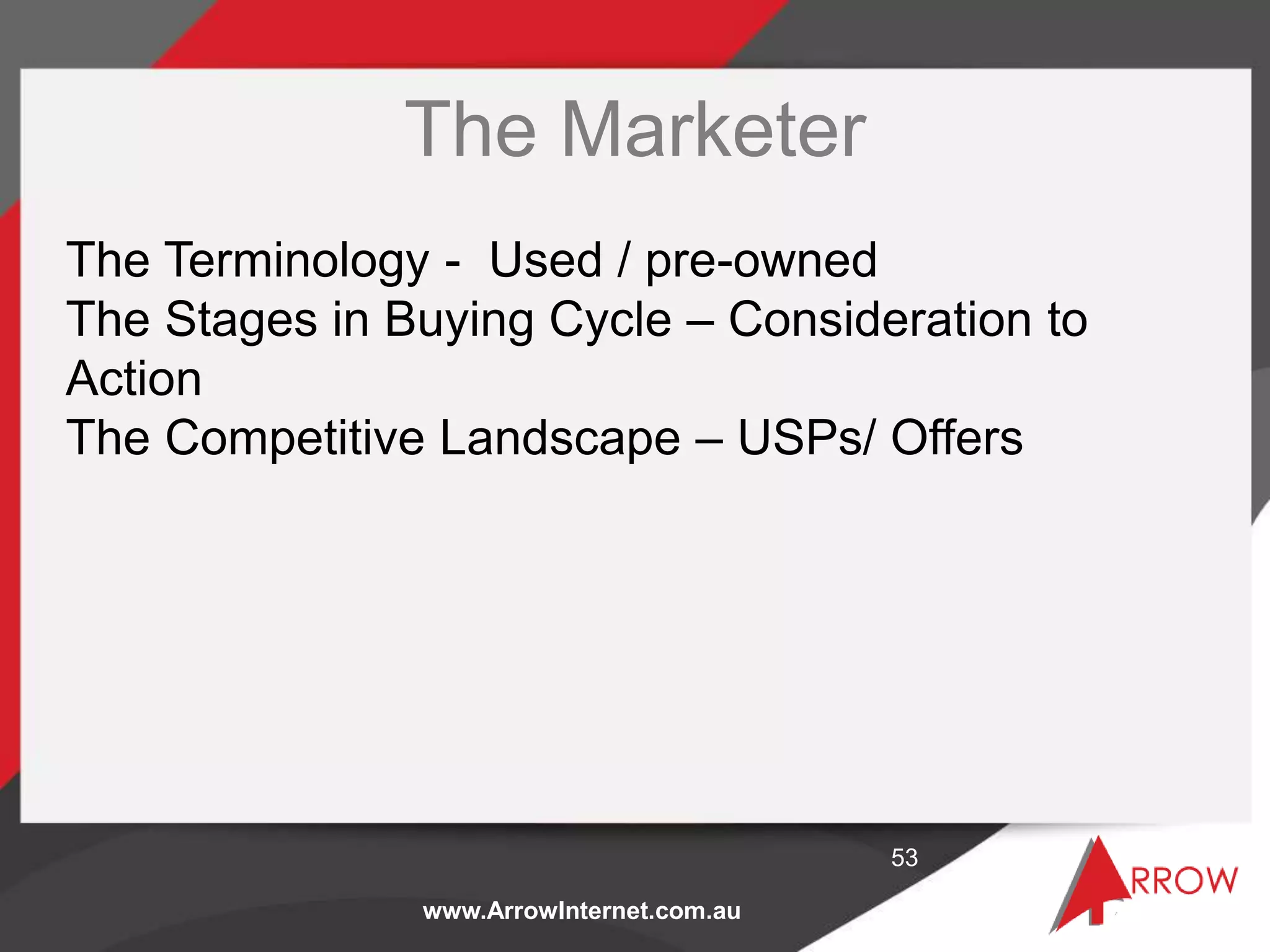 The Marketer

The Terminology - Used / pre-owned
The Stages in Buying Cycle – Consideration to Action
The Competitive Landscape – USPs/ Offers

53

www.ArrowInternet.com.au

ARROW